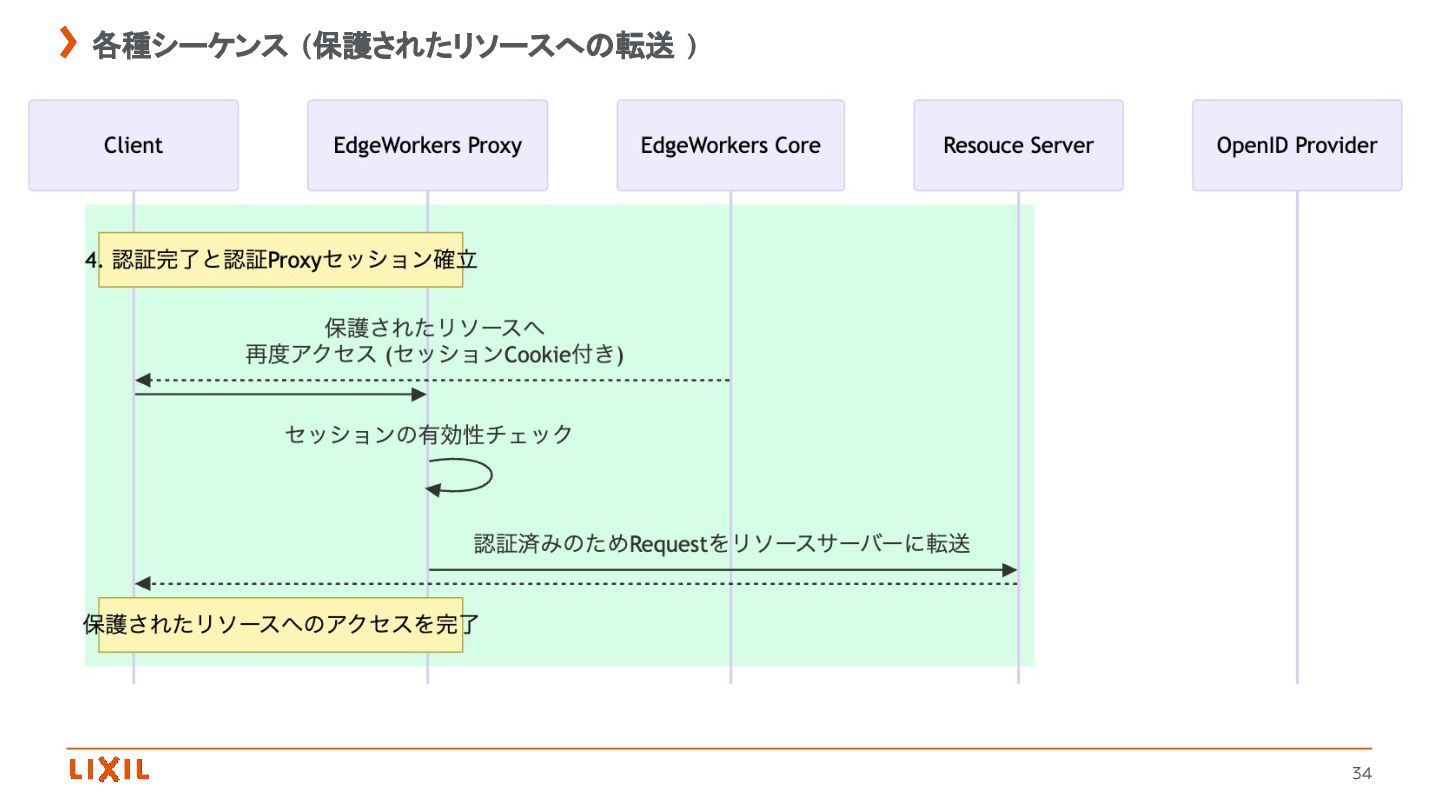 各種シーケンス（保護されたリソースへの転送 ）

Client

EdgeWorkers Proxy

EdgeWorkers Core

Resouce Server

OpenID Provider

4. 認証完了と認証Proxyセッション確立

保護されたリソースへ
再度アクセス (セッションCookie付き)

セッションの有効性チェック

認証済みのためRequestをリソースサーバーに転送

保護されたリソースへのアクセスを完了

LIXIL

34